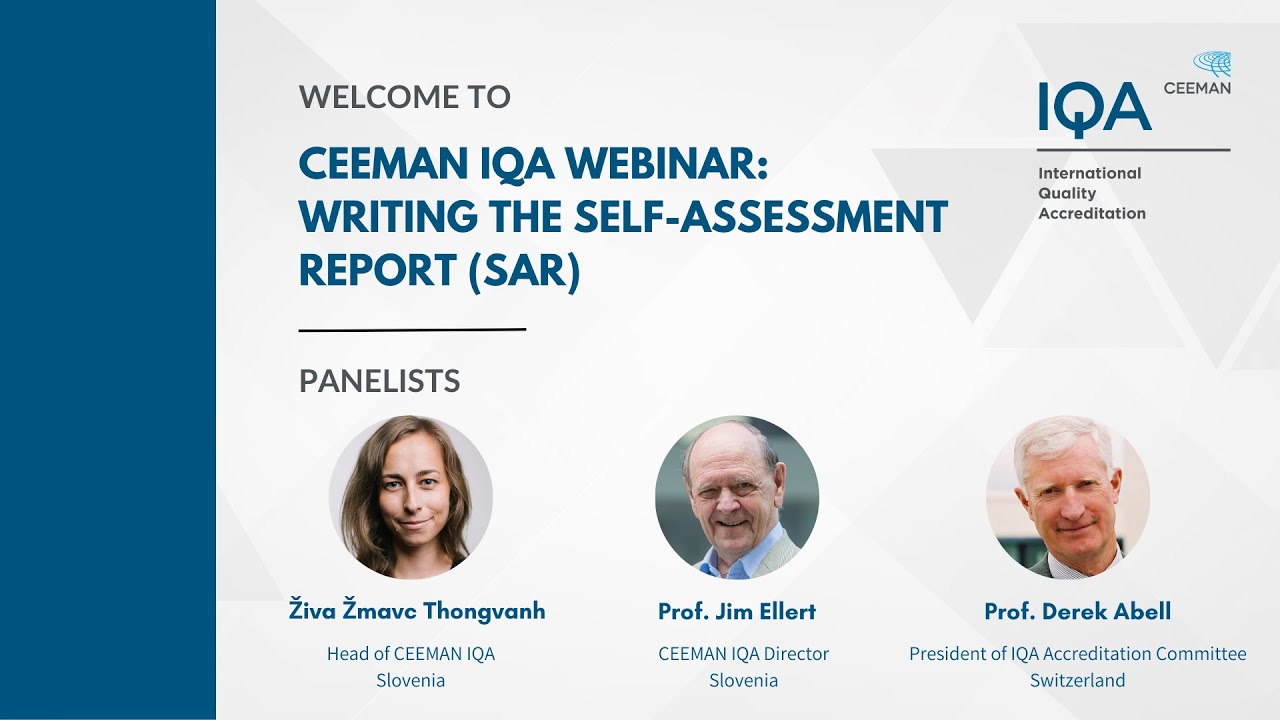 WELCOME TO

CEEMAN IQA WEBINAR: WRITING THE SELF-ASSESSMENT REPORT (SAR)

IQA CEEMAN

International Quality Accreditation

PANELISTS

Živa Žmavc Thongvanh

Head of CEEMAN IQA
Slovenia

Prof. Jim Ellert

CEEMAN IQA Director
Slovenia

Prof. Derek Abell

President of IQA Accreditation Committee
Switzerland